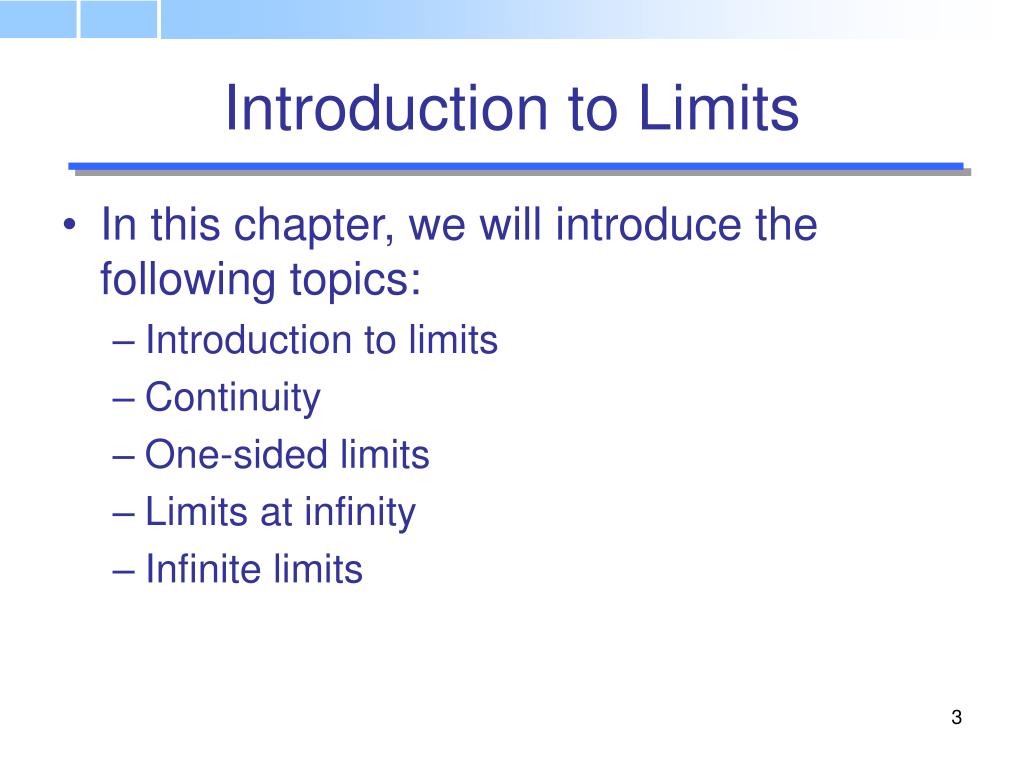 Introduction to Limits

• In this chapter, we will introduce the following topics:
– Introduction to limits
– Continuity
– One-sided limits
– Limits at infinity
– Infinite limits

3